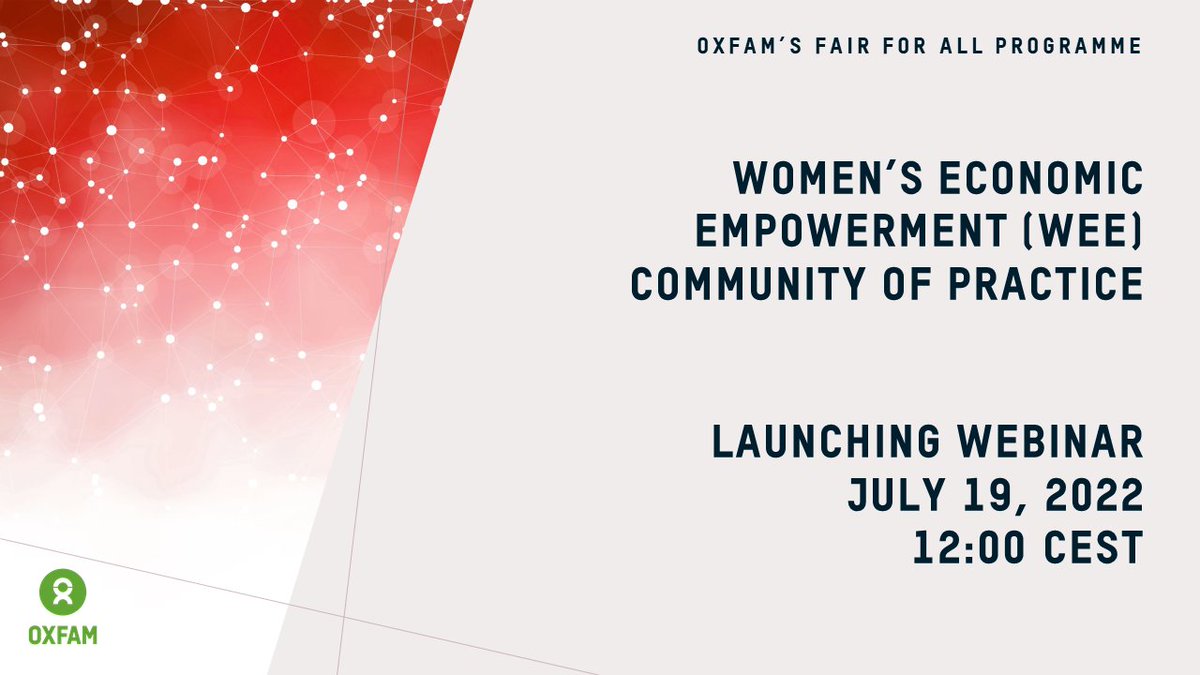 OXFAM'S FAIR FOR ALL PROGRAMME

WOMEN'S ECONOMIC EMPOWERMENT (WEE) COMMUNITY OF PRACTICE

LAUNCHING WEBINAR
JULY 19, 2022
12:00 CEST

OXFAM